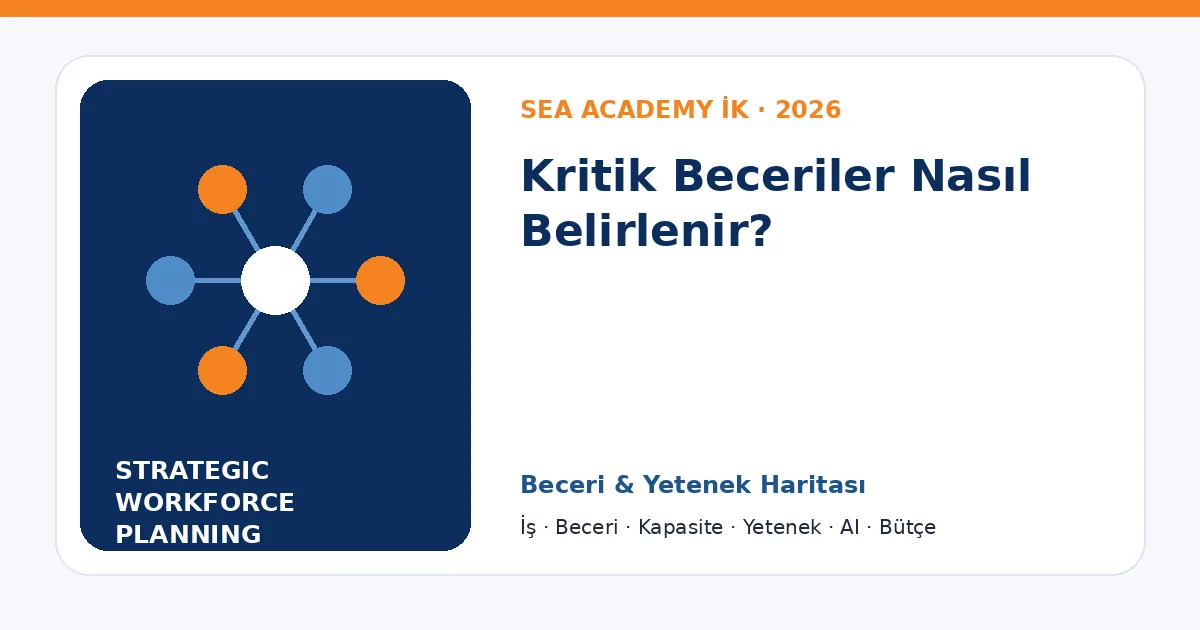 STRATEGIC WORKFORCE PLANNING

SEA ACADEMY İK · 2026

Kritik Beceriler Nasıl Belirlenir?

Beceri & Yetenek Haritası

İş · Beceri · Kapasite · Yetenek · AI · Bütçe